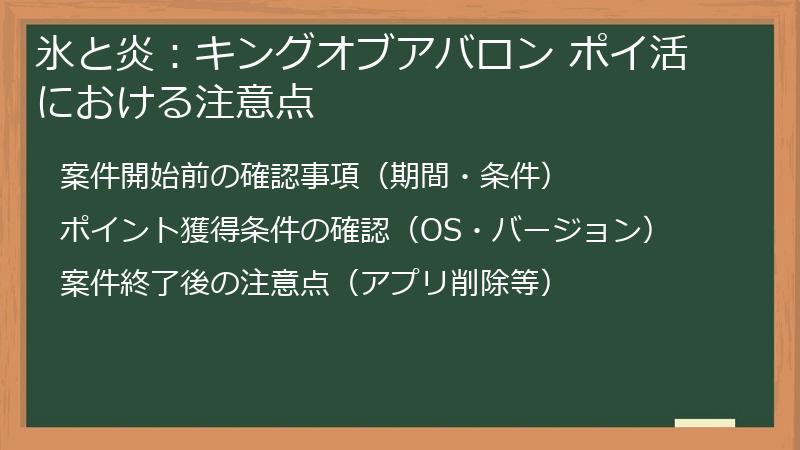 氷と炎：キングオブアバロン ポイ活における注意点

案件開始前の確認事項（期間・条件）

ポイント獲得条件の確認（OS・バージョン）

案件終了後の注意点（アプリ削除等）